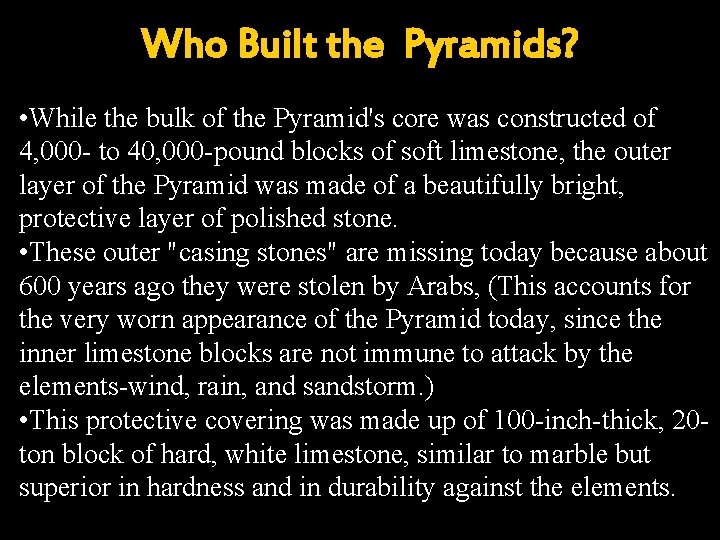 Who Built the Pyramids?

•While the bulk of the Pyramid's core was constructed of 4,000- to 40,000-pound blocks of soft limestone, the outer layer of the Pyramid was made of a beautifully bright, protective layer of polished stone.
•These outer "casing stones" are missing today because about 600 years ago they were stolen by Arabs, (This accounts for the very worn appearance of the Pyramid today, since the inner limestone blocks are not immune to attack by the elements-wind, rain, and sandstorm.)
•This protective covering was made up of 100-inch-thick, 20-ton block of hard, white limestone, similar to marble but superior in hardness and in durability against the elements.